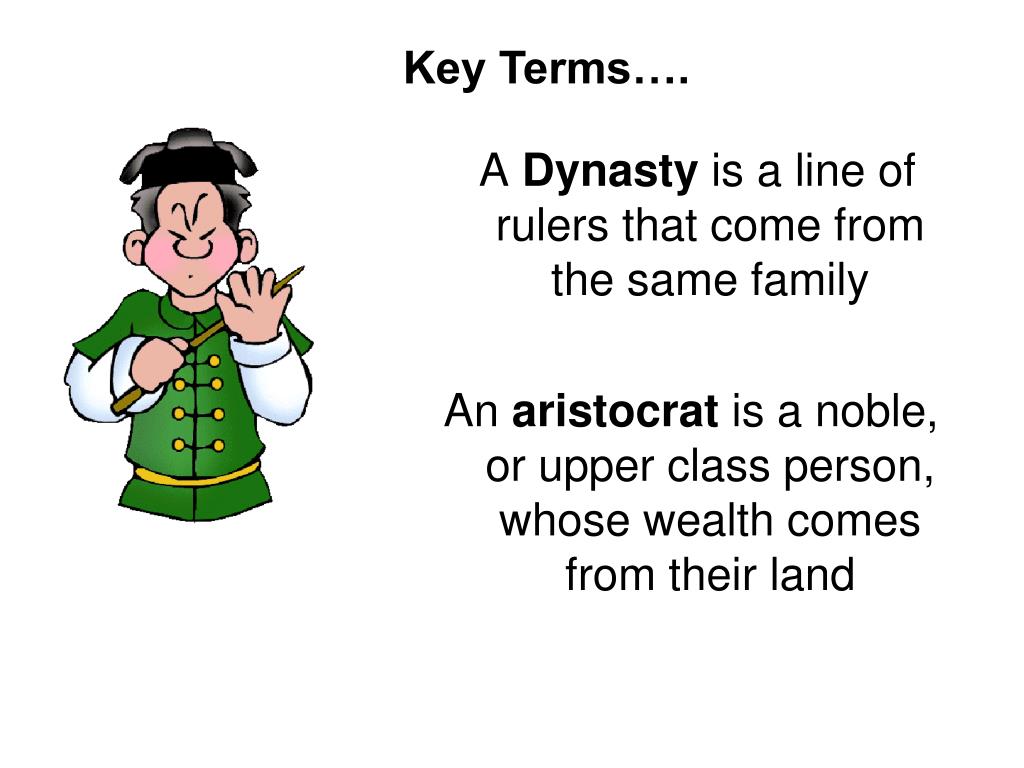 Key Terms….

A Dynasty is a line of rulers that come from the same family

An aristocrat is a noble, or upper class person, whose wealth comes from their land